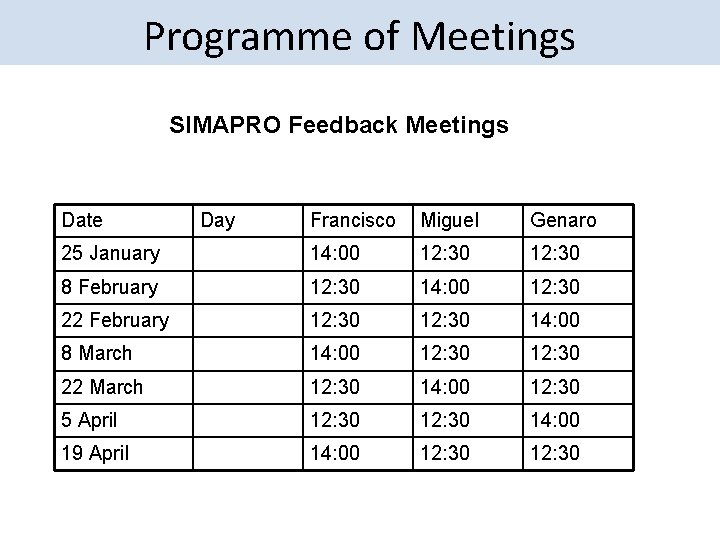 Programme of Meetings

SIMAPRO Feedback Meetings

| Date | Day | Francisco | Miguel | Genaro |
|---|---|---|---|---|
| 25 January | | 14:00 | 12:30 | 12:30 |
| 8 February | | 12:30 | 14:00 | 12:30 |
| 22 February | | 12:30 | 12:30 | 14:00 |
| 8 March | | 14:00 | 12:30 | 12:30 |
| 22 March | | 12:30 | 14:00 | 12:30 |
| 5 April | | 12:30 | 12:30 | 14:00 |
| 19 April | | 14:00 | 12:30 | 12:30 |